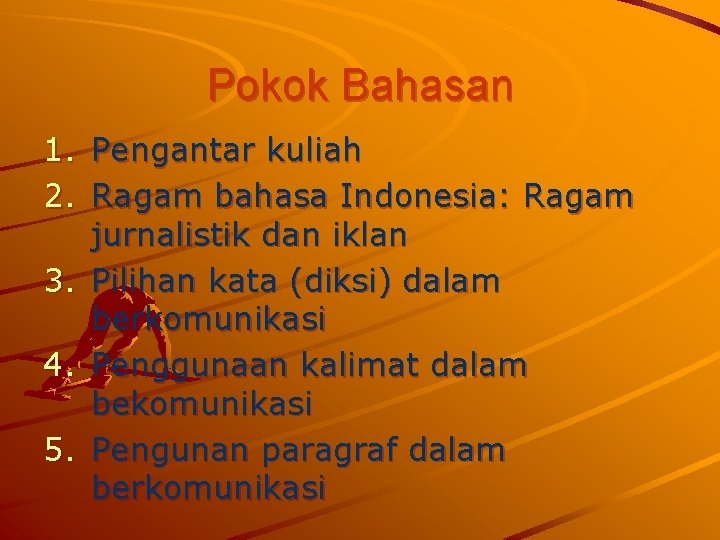 Pokok Bahasan

1. Pengantar kuliah
2. Ragam bahasa Indonesia: Ragam jurnalistik dan iklan
3. Pilihan kata (diksi) dalam berkomunikasi
4. Penggunaan kalimat dalam bekomunikasi
5. Pengunan paragraf dalam berkomunikasi